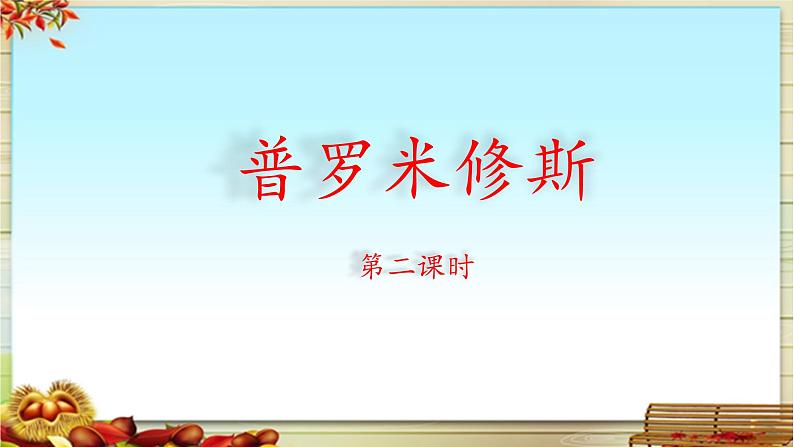 普罗米修斯

第二课时